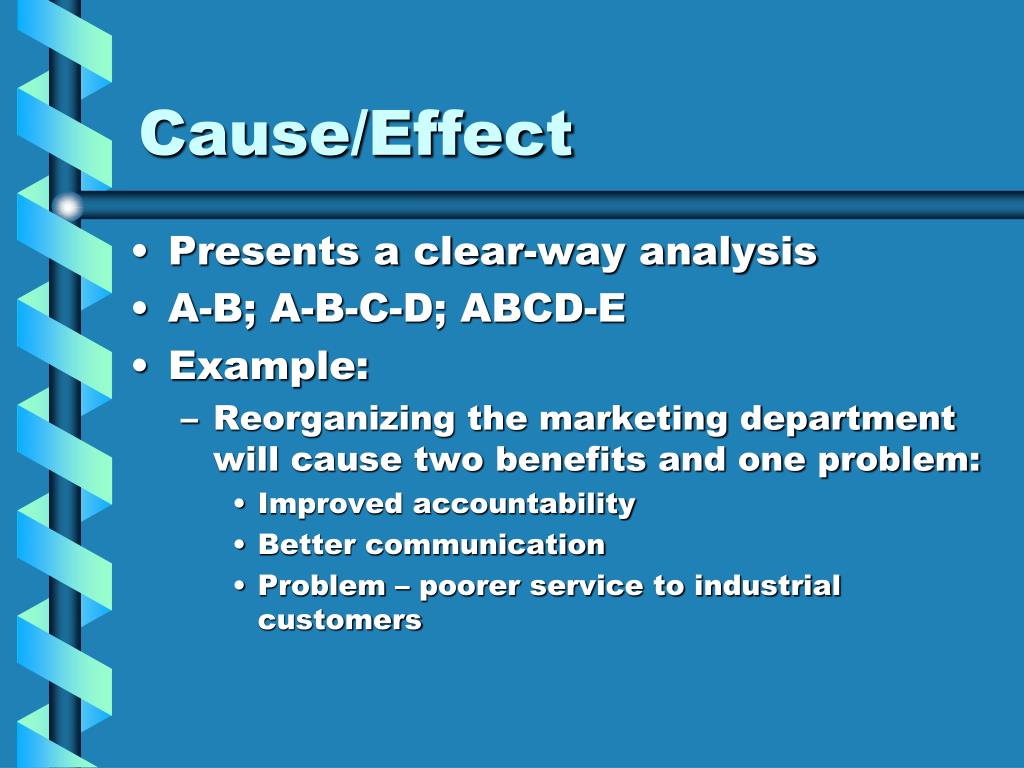 Cause/Effect

• Presents a clear-way analysis
• A-B; A-B-C-D; ABCD-E
• Example:
– Reorganizing the marketing department will cause two benefits and one problem:
• Improved accountability
• Better communication
• Problem – poorer service to industrial customers